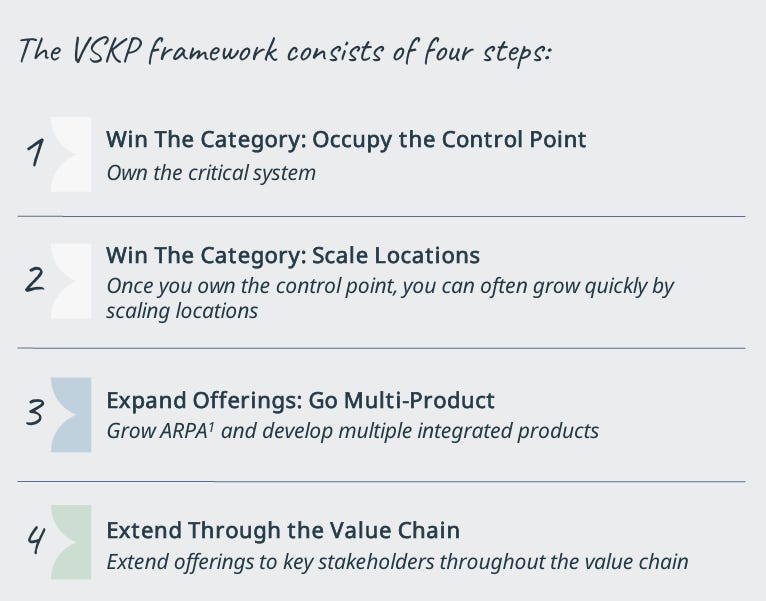 The VSKP framework consists of four steps:

1 Win The Category: Occupy the Control Point
Own the critical system

2 Win The Category: Scale Locations
Once you own the control point, you can often grow quickly by scaling locations

3 Expand Offerings: Go Multi-Product
Grow ARPA$^1$ and develop multiple integrated products

4 Extend Through the Value Chain
Extend offerings to key stakeholders throughout the value chain